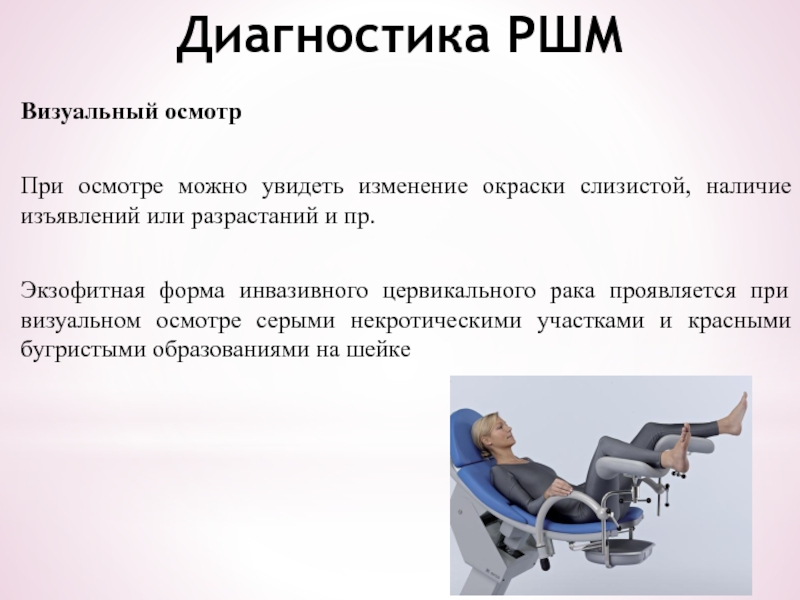 Диагностика РШМ

Визуальный осмотр

При осмотре можно увидеть изменение окраски слизистой, наличие изъявлений или разрастаний и пр.

Экзофитная форма инвазивного цервикального рака проявляется при визуальном осмотре серыми некротическими участками и красными бугристыми образованиями на шейке